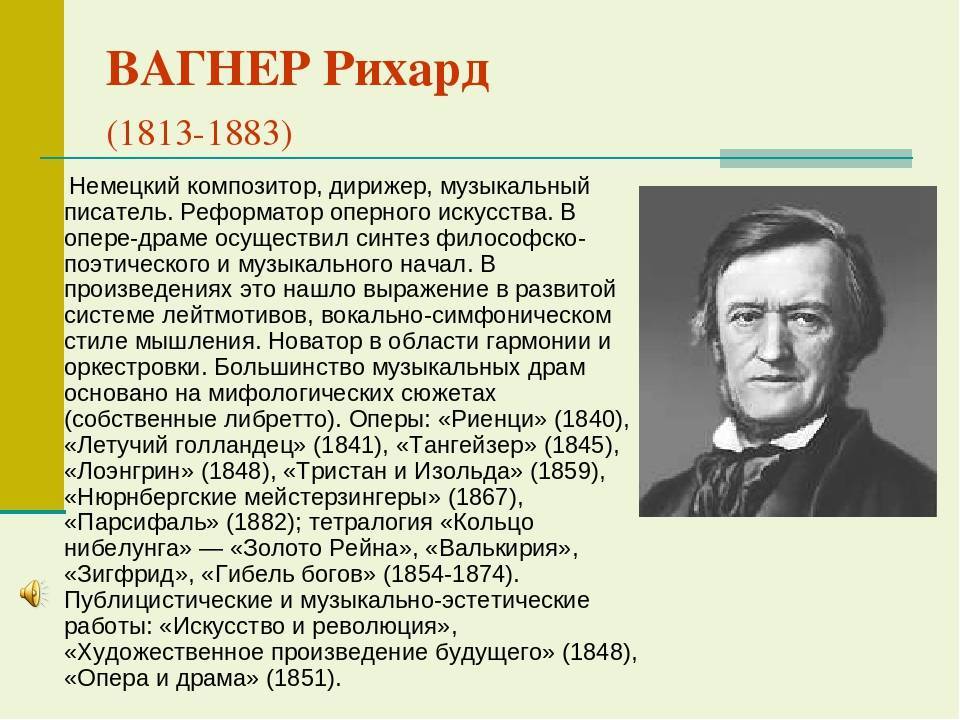 ВАГНЕР Рихард

(1813-1883)

Немецкий композитор, дирижер, музыкальный писатель. Реформатор оперного искусства. В опере-драме осуществил синтез философско-поэтического и музыкального начал. В произведениях это нашло выражение в развитой системе лейтмотивов, вокально-симфоническом стиле мышления. Новатор в области гармонии и оркестровки. Большинство музыкальных драм основано на мифологических сюжетах (собственные либретто). Оперы: «Риенци» (1840), «Летучий голландец» (1841), «Тангейзер» (1845), «Лоэнгрин» (1848), «Тристан и Изольда» (1859), «Нюрнбергские мейстерзингеры» (1867), «Парсифаль» (1882); тетралогия «Кольцо нибелунга» — «Золото Рейна», «Валькирия», «Зигфрид», «Гибель богов» (1854-1874). Публицистические и музыкально-эстетические работы: «Искусство и революция», «Художественное произведение будущего» (1848), «Опера и драма» (1851).